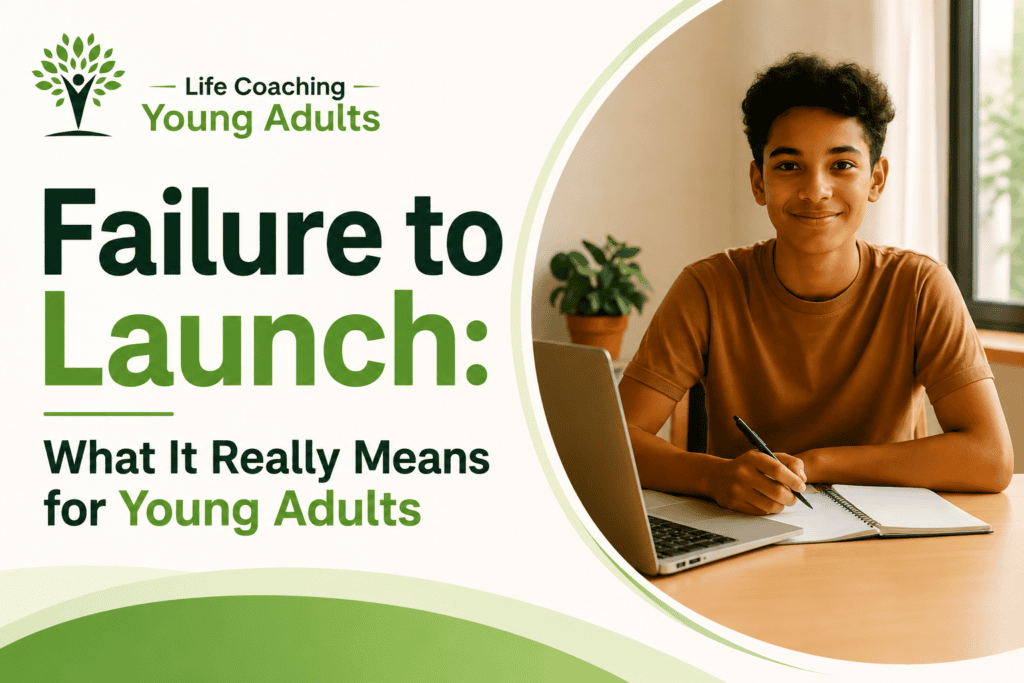 Life Coaching
Young Adults

Failure to Launch:

What It Really Means for Young Adults